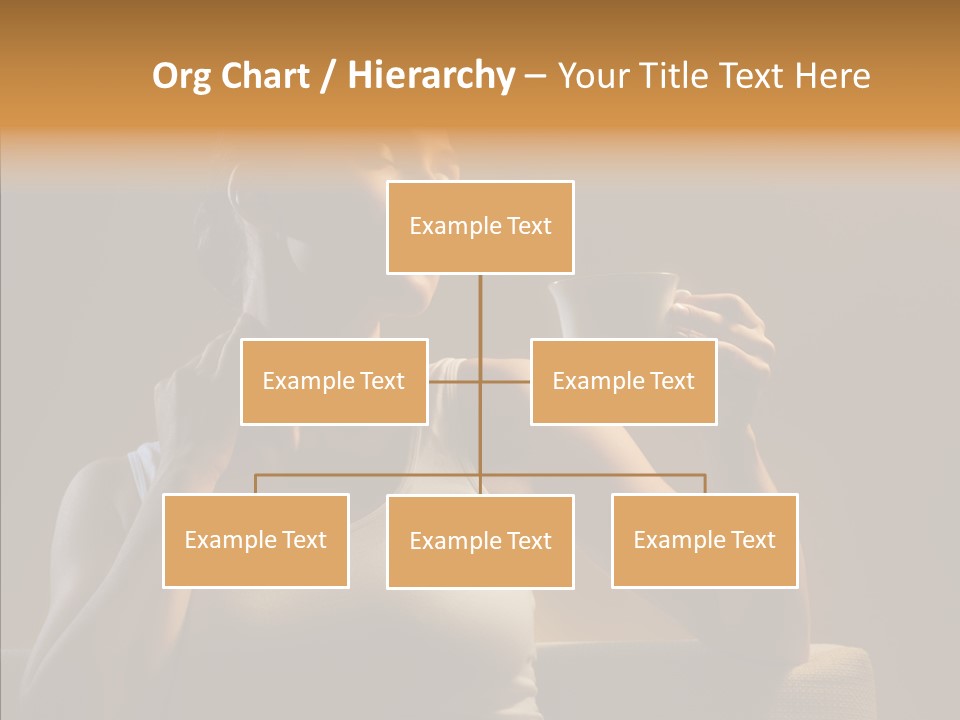 Org Chart / Hierarchy – Your Title Text Here

Example Text

Example Text

Example Text

Example Text

Example Text

Example Text